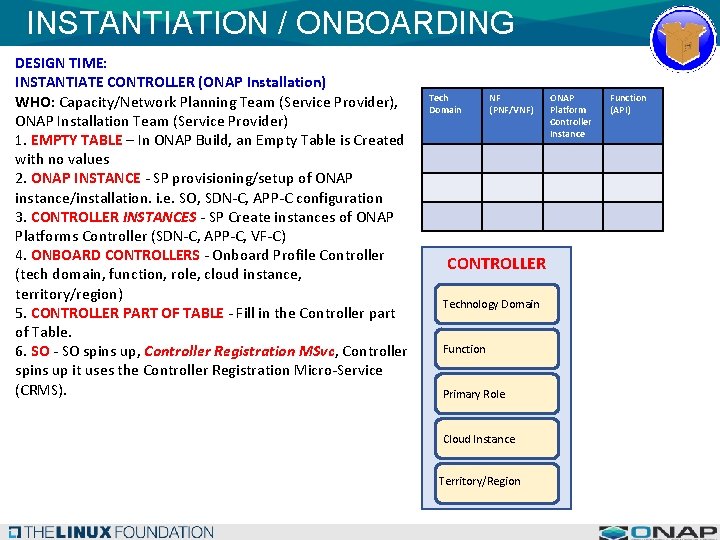 INSTANTIATION / ONBOARDING

DESIGN TIME:
INSTANTIATE CONTROLLER (ONAP Installation)
WHO: Capacity/Network Planning Team (Service Provider), ONAP Installation Team (Service Provider)
1. EMPTY TABLE – In ONAP Build, an Empty Table is Created with no values
2. ONAP INSTANCE - SP provisioning/setup of ONAP instance/installation. i.e. SO, SDN-C, APP-C configuration
3. CONTROLLER INSTANCES - SP Create instances of ONAP Platforms Controller (SDN-C, APP-C, VF-C)
4. ONBOARD CONTROLLERS - Onboard Profile Controller (tech domain, function, role, cloud instance, territory/region)
5. CONTROLLER PART OF TABLE - Fill in the Controller part of Table.
6. SO - SO spins up, Controller Registration MSvc, Controller spins up it uses the Controller Registration Micro-Service (CRMS).

| Tech Domain | NF (PNF/VNF) | ONAP Platform Controller Instance | Function (API) |
|---|---|---|---|
| | | | |
| | | | |
| | | | |

CONTROLLER
Technology Domain
Function
Primary Role
Cloud Instance
Territory/Region

THE LINUX FOUNDATION
ONAP